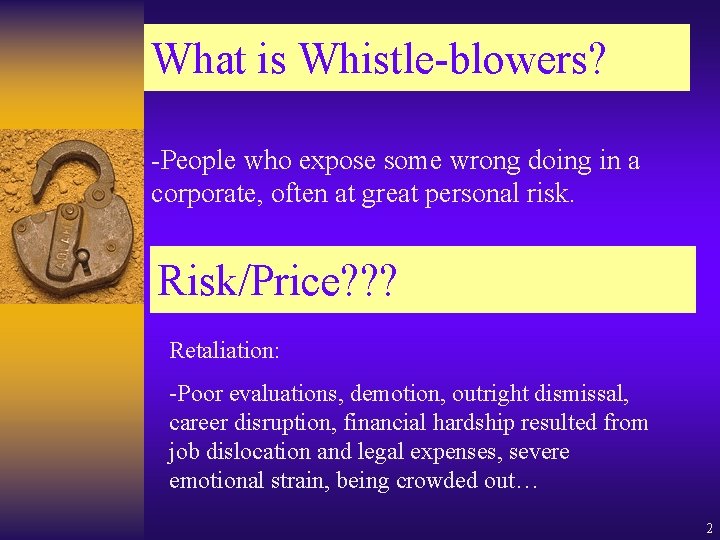 What is Whistle-blowers?

-People who expose some wrong doing in a corporate, often at great personal risk.

Risk/Price???

Retaliation:

-Poor evaluations, demotion, outright dismissal, career disruption, financial hardship resulted from job dislocation and legal expenses, severe emotional strain, being crowded out…

2